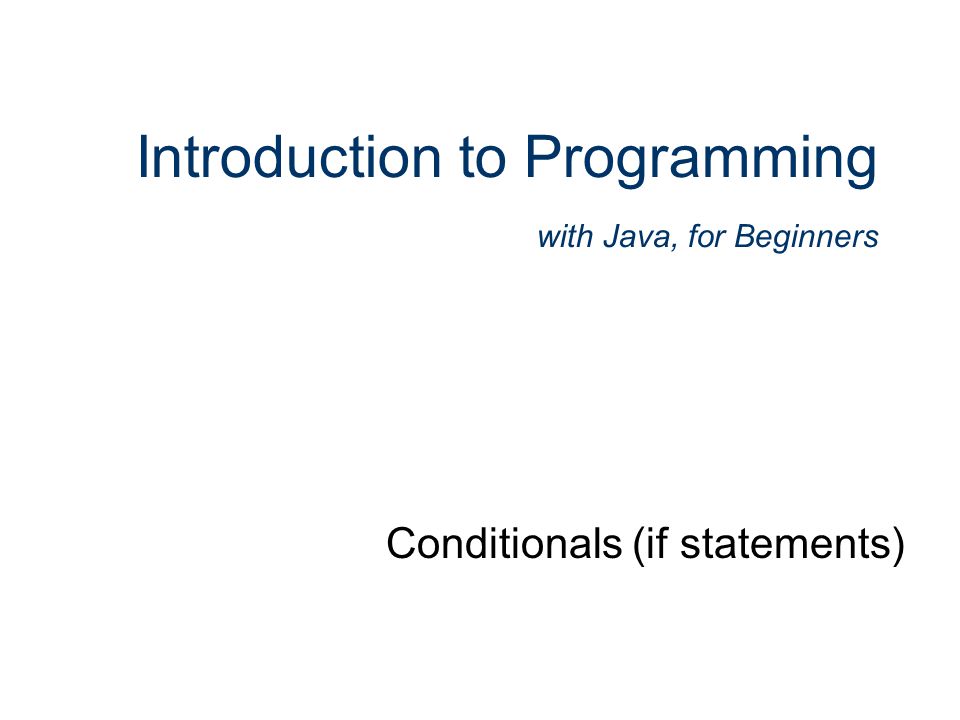 Introduction to Programming

with Java, for Beginners

Conditionals (if statements)